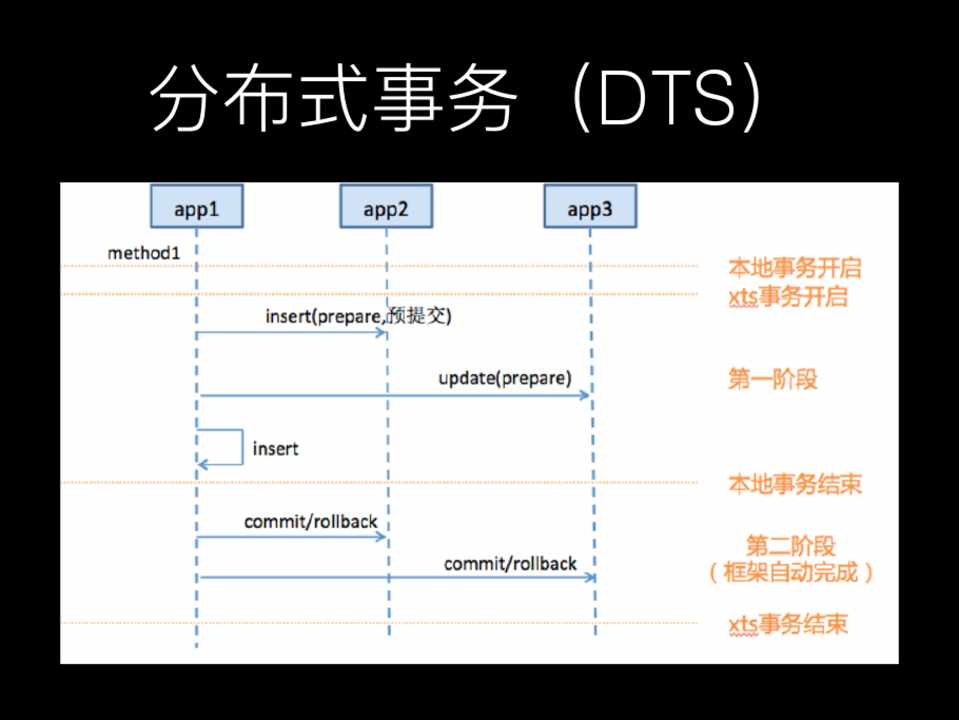 分布式事务（DTS）

app1
app2
app3

method1
本地事务开启
xts事务开启
insert(prepare,预提交)
update(prepare)
第一阶段
insert
本地事务结束
commit/rollback
commit/rollback
第二阶段
（框架自动完成）
xts事务结束